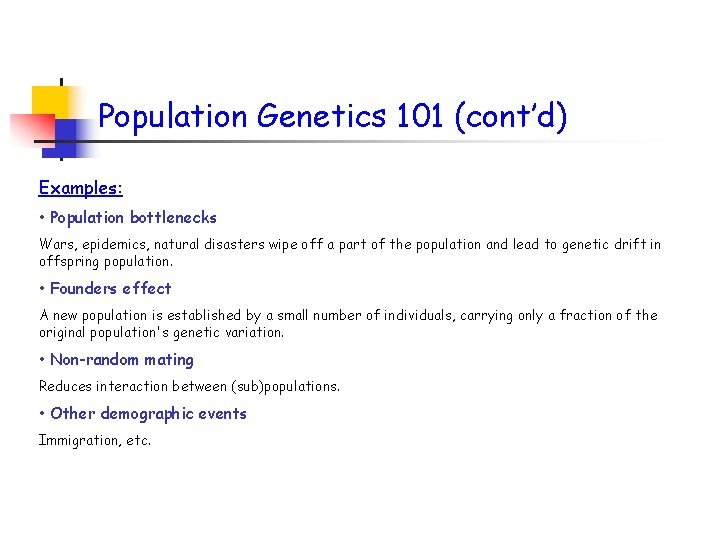 Population Genetics 101 (cont'd)

Examples:

• Population bottlenecks

Wars, epidemics, natural disasters wipe off a part of the population and lead to genetic drift in offspring population.

• Founders effect

A new population is established by a small number of individuals, carrying only a fraction of the original population's genetic variation.

• Non-random mating

Reduces interaction between (sub)populations.

• Other demographic events

Immigration, etc.